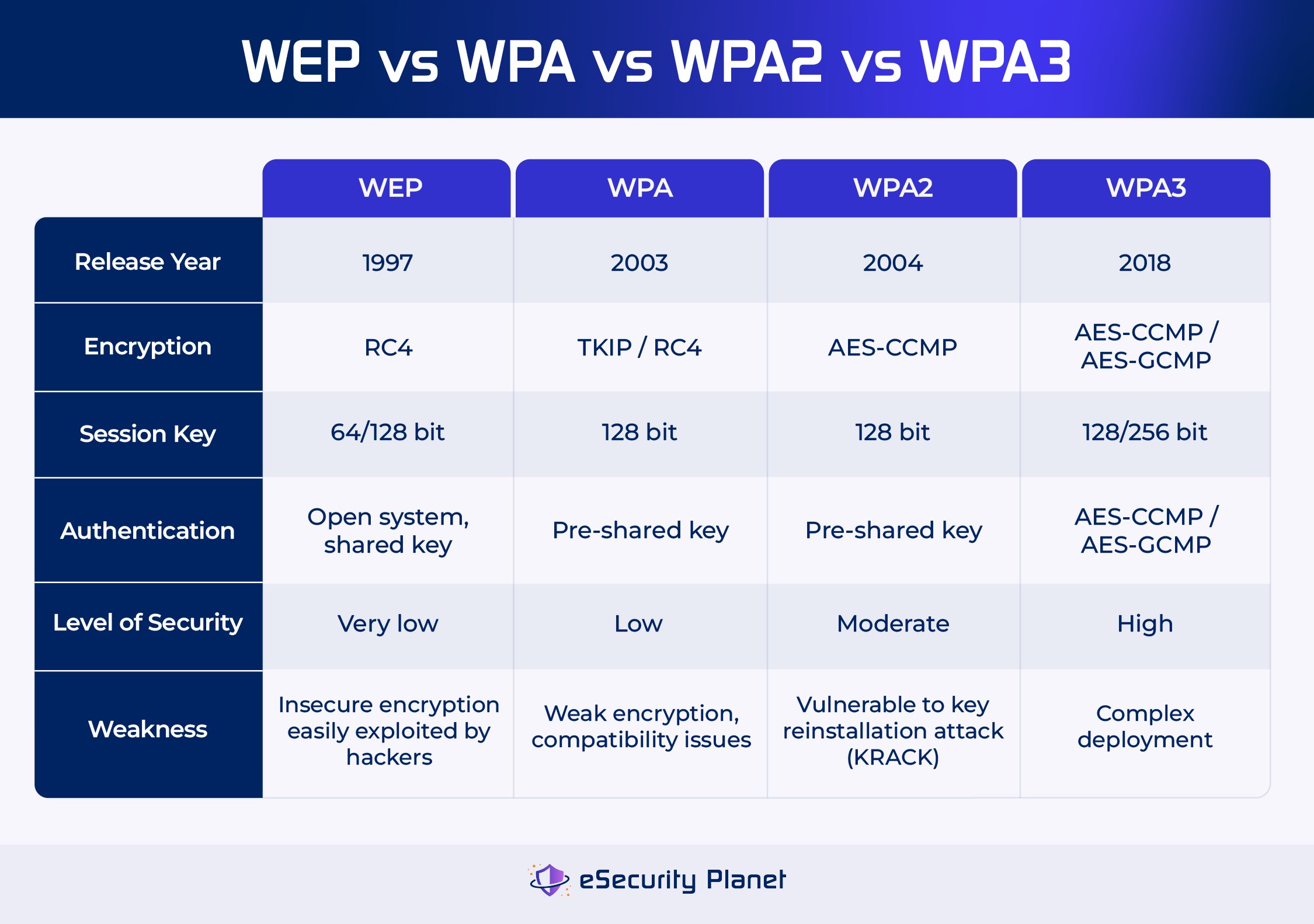 WEP vs WPA vs WPA2 vs WPA3

| | WEP | WPA | WPA2 | WPA3 |
|---|---|---|---|---|
| Release Year | 1997 | 2003 | 2004 | 2018 |
| Encryption | RC4 | TKIP / RC4 | AES-CCMP | AES-CCMP / AES-GCMP |
| Session Key | 64/128 bit | 128 bit | 128 bit | 128/256 bit |
| Authentication | Open system, shared key | Pre-shared key | Pre-shared key | AES-CCMP / AES-GCMP |
| Level of Security | Very low | Low | Moderate | High |
| Weakness | Insecure encryption easily exploited by hackers | Weak encryption, compatibility issues | Vulnerable to key reinstallation attack (KRACK) | Complex deployment |

eSecurity Planet